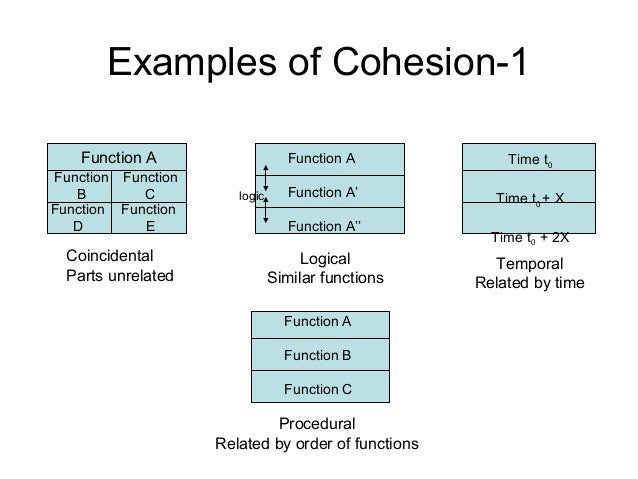 Examples of Cohesion-1

Function A
Function B
Function C
Function D
Function E

Coincidental
Parts unrelated

Function A
logic
Function A'
Function A''

Logical
Similar functions

Time $t_0$
Time $t_0$ + X
Time $t_0$ + 2X

Temporal
Related by time

Function A
Function B
Function C

Procedural
Related by order of functions